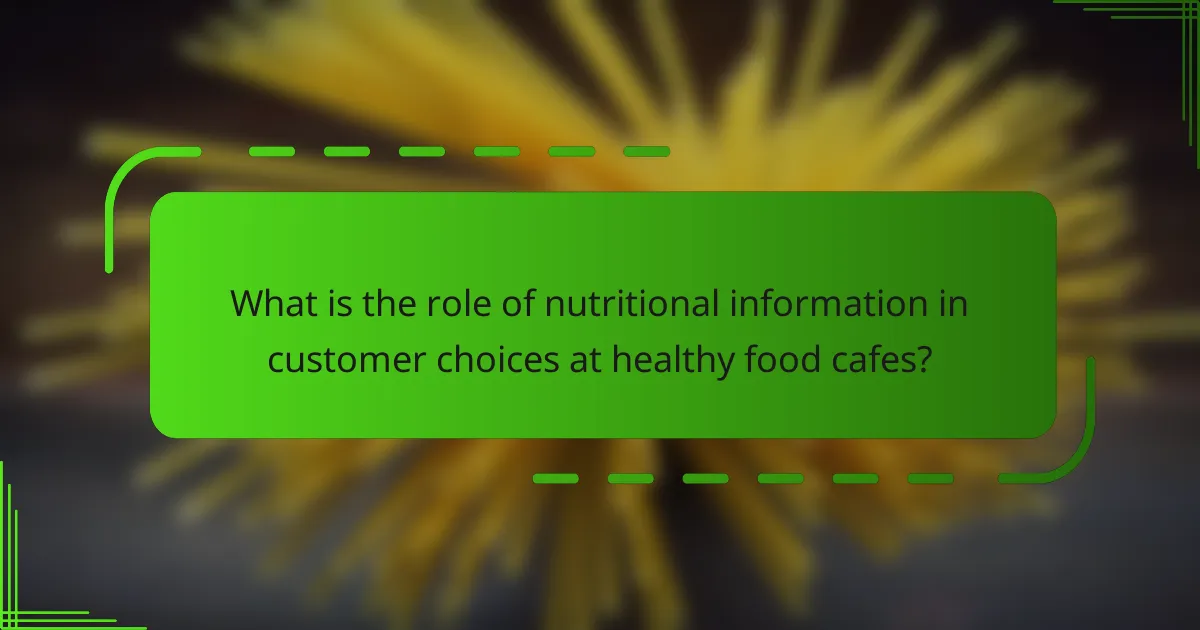 What is the role of nutritional information in customer choices at healthy food cafes?